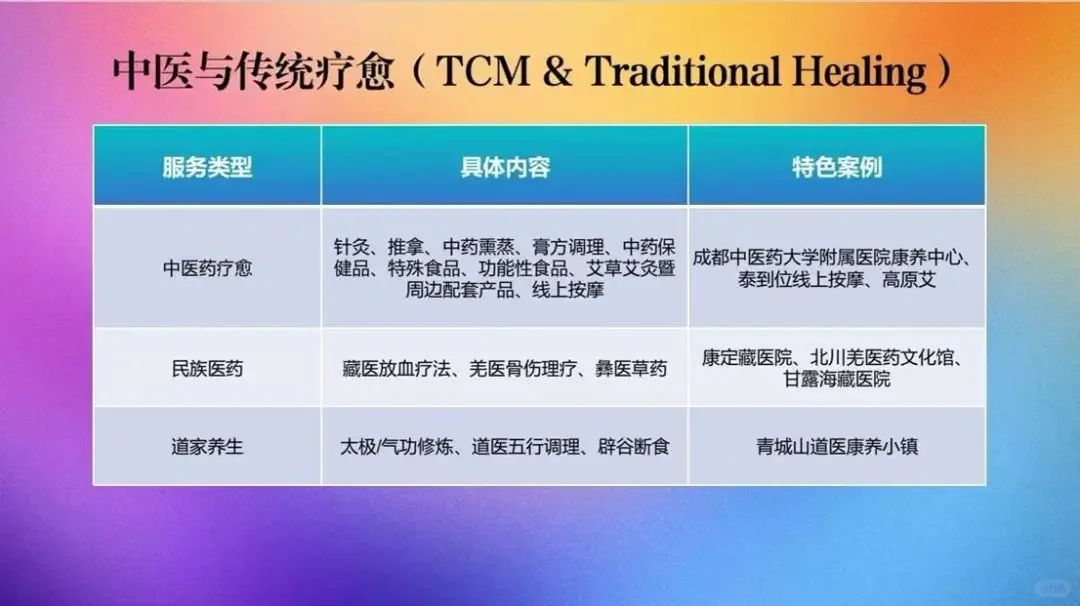 中医与传统疗愈（TCM & Traditional Healing）

| 服务类型 | 具体内容 | 特色案例 |
|---|---|---|
| 中医药疗愈 | 针灸、推拿、中药熏蒸、膏方调理、中药保健品、特殊食品、功能性食品、艾草艾灸暨周边配套产品、线上按摩 | 成都中医药大学附属医院康养中心、泰到位线上按摩、高原艾 |
| 民族医药 | 藏医放血疗法、羌医骨伤理疗、彝医草药 | 康定藏医院、北川羌医药文化馆、甘露海藏医院 |
| 道家养生 | 太极/气功修炼、道医五行调理、辟谷断食 | 青城山道医康养小镇 |